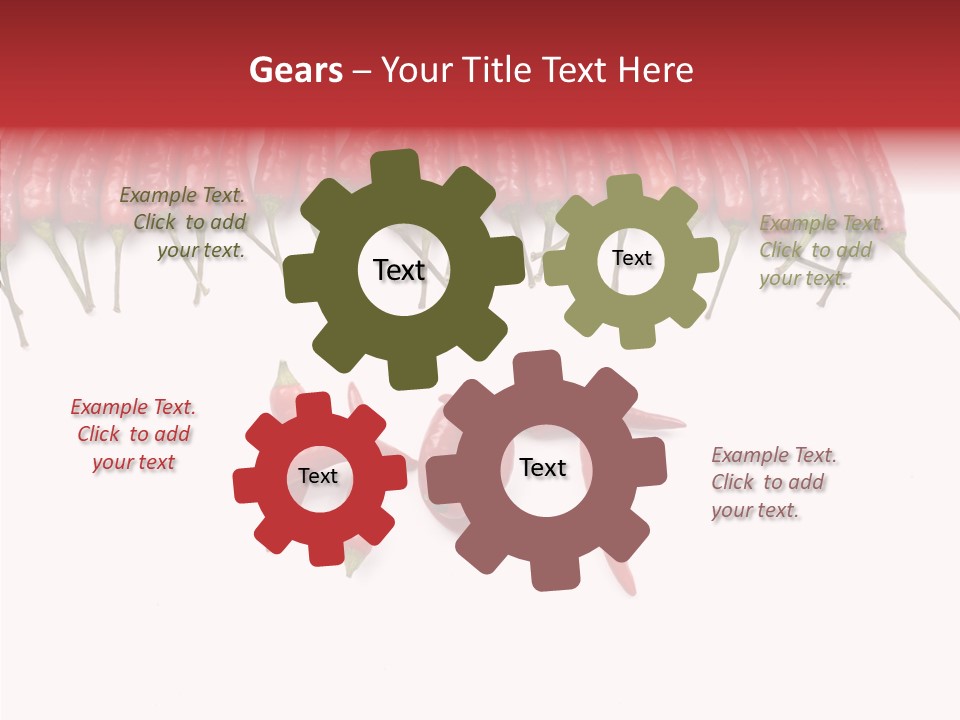 Gears – Your Title Text Here

Example Text. Click to add your text.

Text

Text

Example Text. Click to add your text.

Example Text. Click to add your text

Text

Text

Example Text. Click to add your text.